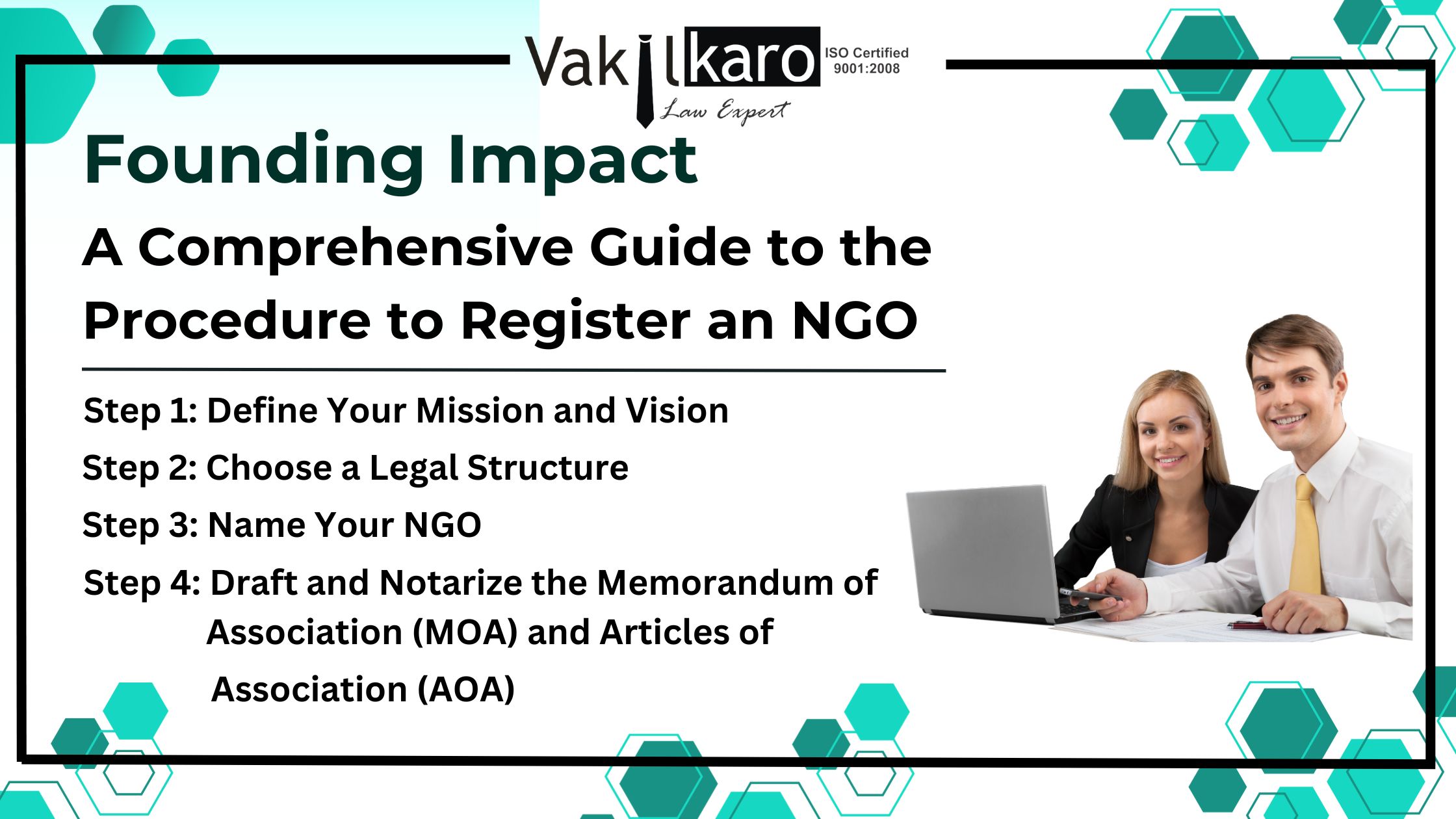 Vakilkaro ISO Certified 9001:2008
Law Expert

Founding Impact

A Comprehensive Guide to the Procedure to Register an NGO

Step 1: Define Your Mission and Vision

Step 2: Choose a Legal Structure

Step 3: Name Your NGO

Step 4: Draft and Notarize the Memorandum of Association (MOA) and Articles of Association (AOA)